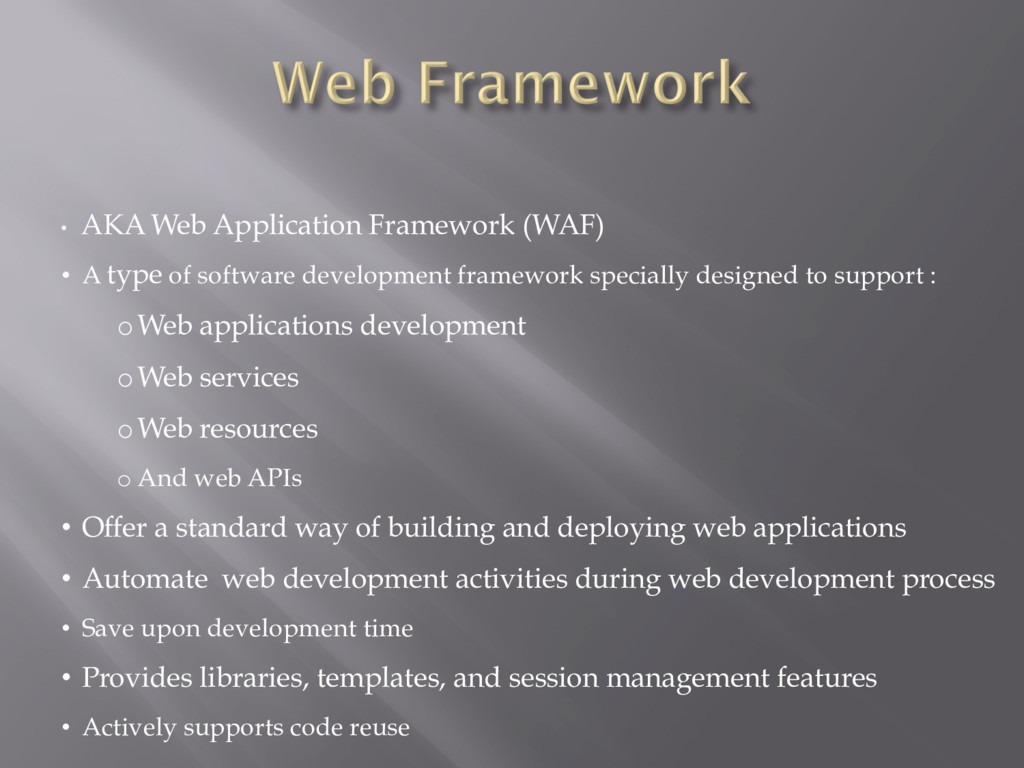 Web Framework

• AKA Web Application Framework (WAF)

• A type of software development framework specially designed to support :

o Web applications development

o Web services

o Web resources

o And web APIs

• Offer a standard way of building and deploying web applications

• Automate web development activities during web development process

• Save upon development time

• Provides libraries, templates, and session management features

• Actively supports code reuse